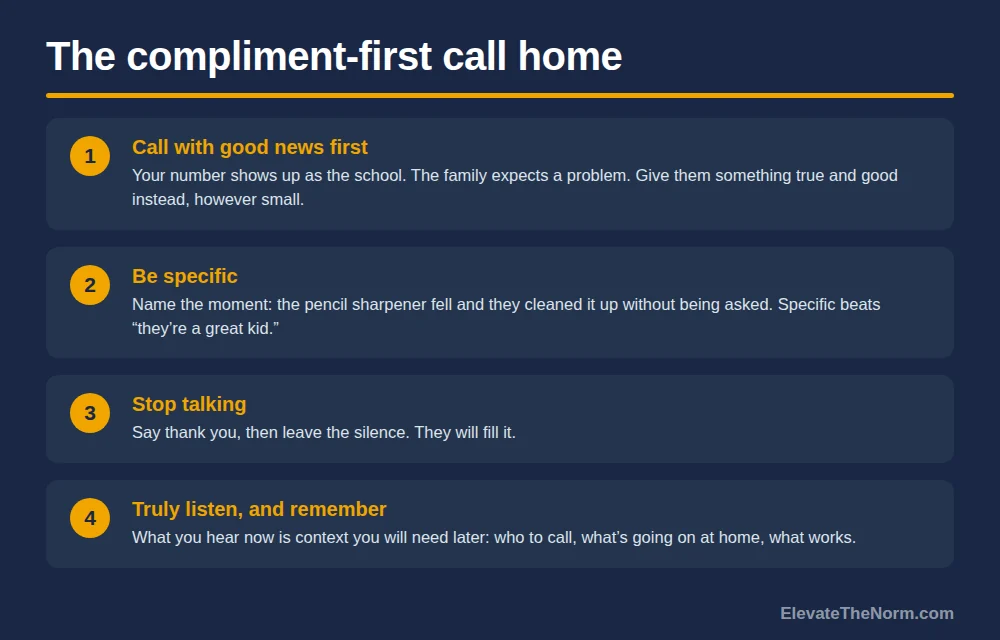 The compliment-first call home

1

Call with good news first

Your number shows up as the school. The family expects a problem. Give them something true and good instead, however small.

2

Be specific

Name the moment: the pencil sharpener fell and they cleaned it up without being asked. Specific beats “they’re a great kid.”

3

Stop talking

Say thank you, then leave the silence. They will fill it.

4

Truly listen, and remember

What you hear now is context you will need later: who to call, what’s going on at home, what works.

ElevateTheNorm.com